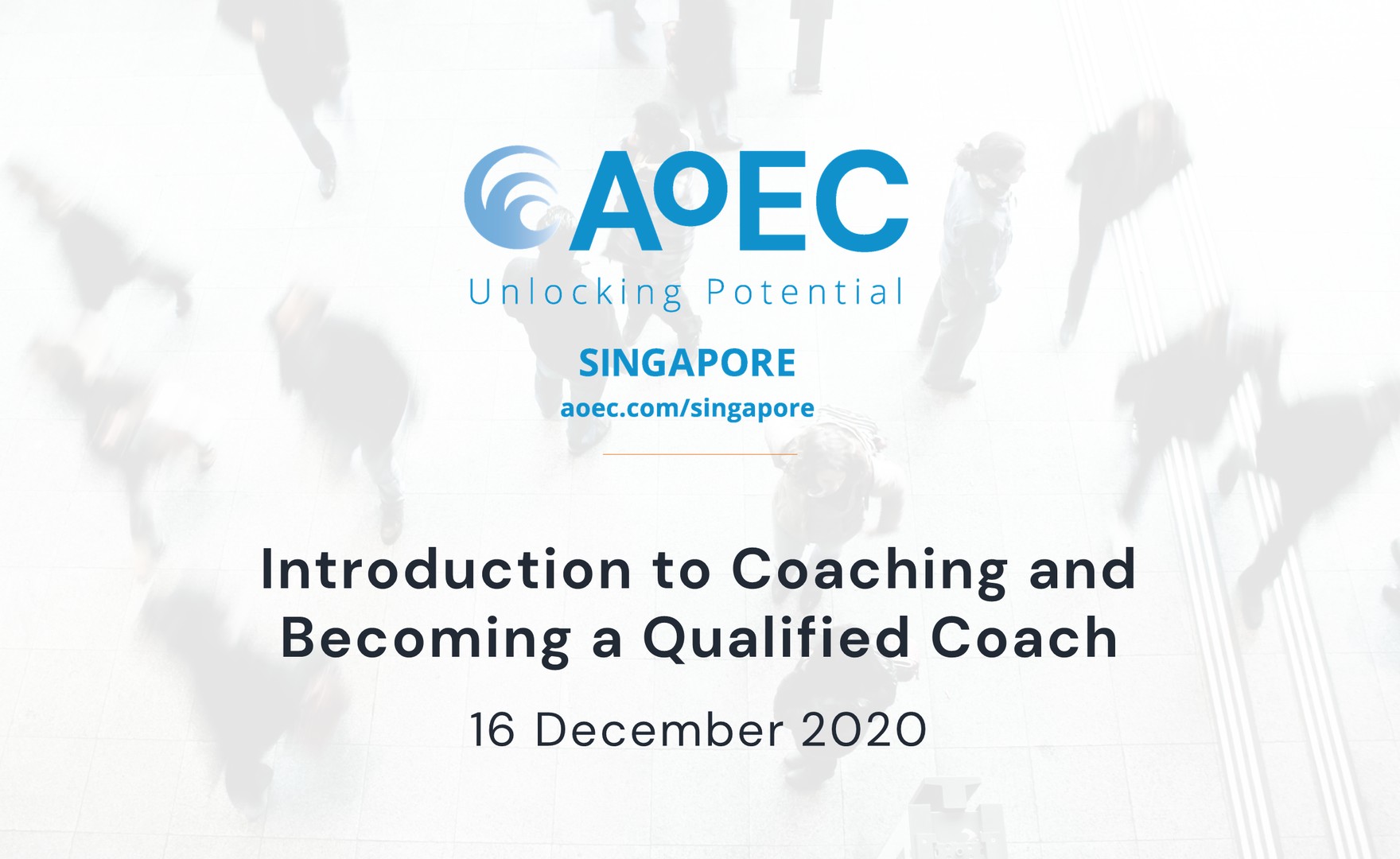 AoEC
Unlocking Potential

SINGAPORE
aoec.com/singapore

Introduction to Coaching and Becoming a Qualified Coach

16 December 2020